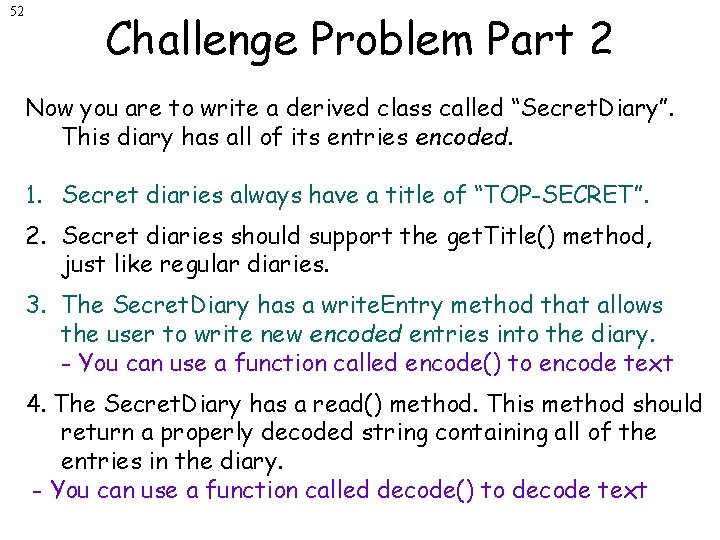 52

Challenge Problem Part 2

Now you are to write a derived class called “SecretDiary”. This diary has all of its entries encoded.

1. Secret diaries always have a title of “TOP-SECRET”.
2. Secret diaries should support the getTitle() method, just like regular diaries.
3. The SecretDiary has a writeEntry method that allows the user to write new encoded entries into the diary.
- You can use a function called encode() to encode text
4. The SecretDiary has a read() method. This method should return a properly decoded string containing all of the entries in the diary.
- You can use a function called decode() to decode text